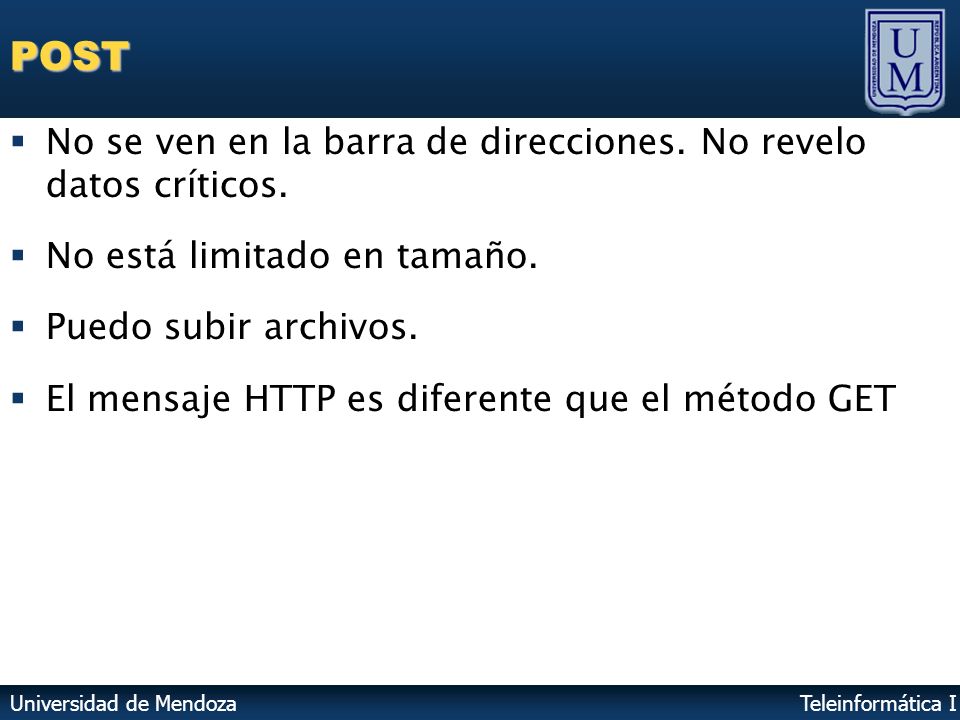 POST

UNIVERSIDAD DE MENDOZA REPUBLICA ARGENTINA
UM

▪ No se ven en la barra de direcciones. No revelo datos críticos.

▪ No está limitado en tamaño.

▪ Puedo subir archivos.

▪ El mensaje HTTP es diferente que el método GET

Universidad de Mendoza

Teleinformática I